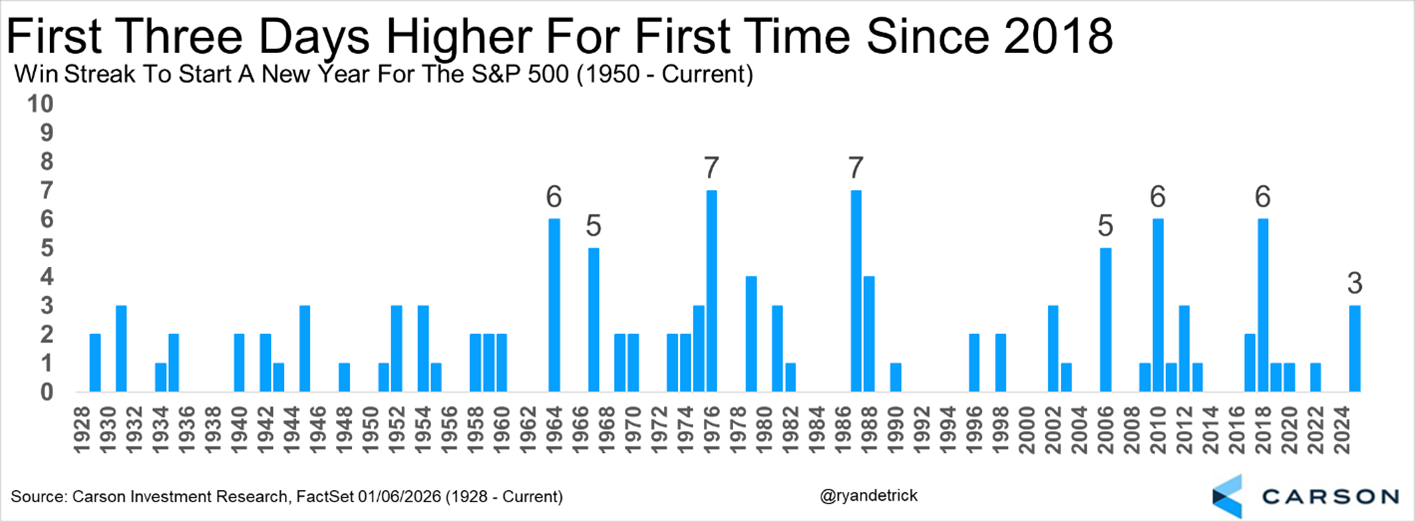 First Three Days Higher For First Time Since 2018

Win Streak To Start A New Year For The S&P 500 (1950 - Current)

10
9
8
7
6
5
4
3
2
1
0

6
5
7
7
5
6
6
3

1928
1930
1932
1934
1936
1938
1940
1942
1944
1946
1948
1950
1952
1954
1956
1958
1960
1962
1964
1966
1968
1970
1972
1974
1976
1978
1980
1982
1984
1986
1988
1990
1992
1994
1996
1998
2000
2002
2004
2006
2008
2010
2012
2014
2016
2018
2020
2022
2024

Source: Carson Investment Research, FactSet 01/06/2026 (1928 - Current)

@ryandetrick

CARSON